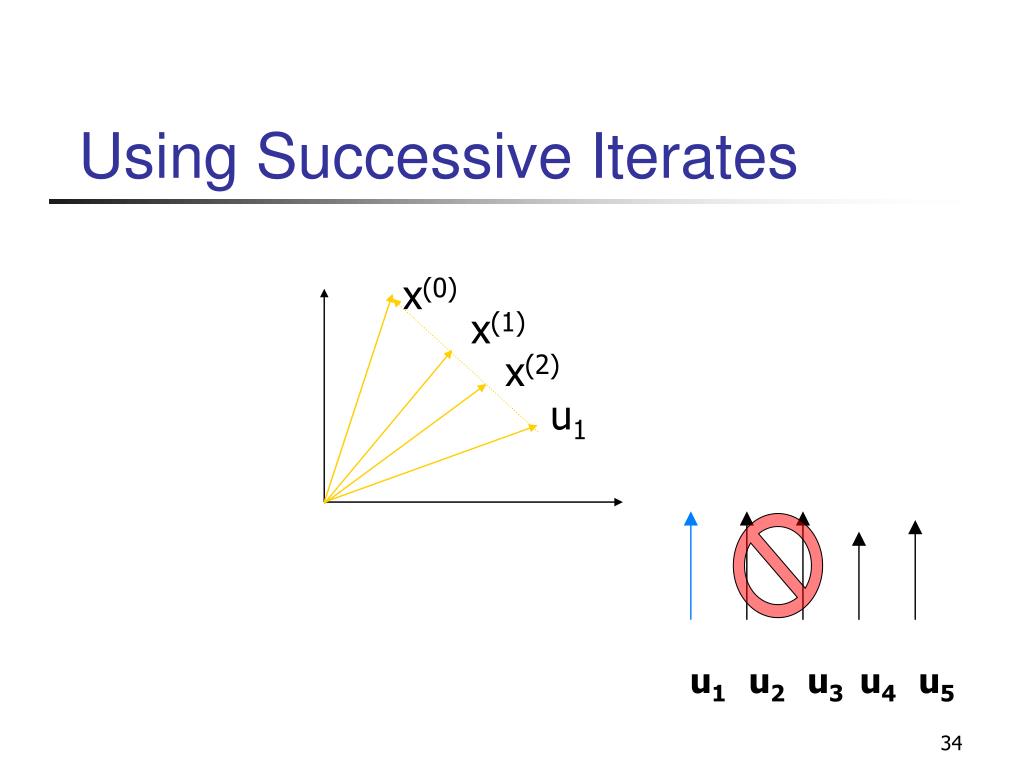 Using Successive Iterates

$x^{(0)}$

$x^{(1)}$

$x^{(2)}$

$u_1$

$u_1$ $u_2$ $u_3$ $u_4$ $u_5$

34